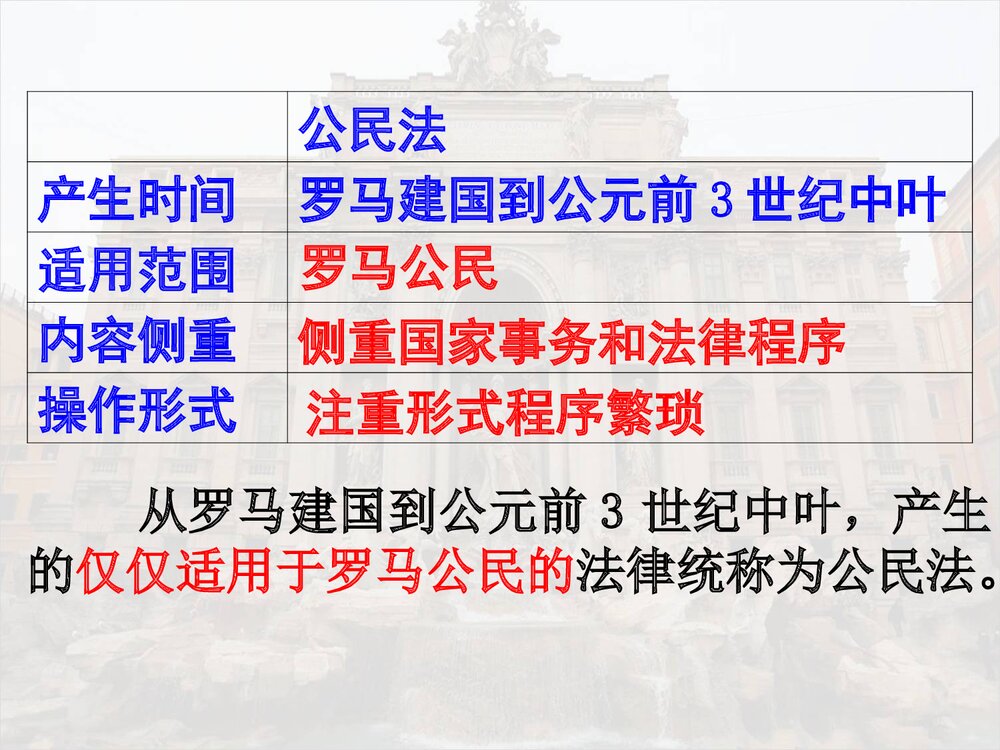 | | 公民法 |
|---|---|
| 产生时间 | 罗马建国到公元前 3 世纪中叶 |
| 适用范围 | 罗马公民 |
| 内容侧重 | 侧重国家事务和法律程序 |
| 操作形式 | 注重形式程序繁琐 |

从罗马建国到公元前 3 世纪中叶，产生的仅仅适用于罗马公民的法律统称为公民法。